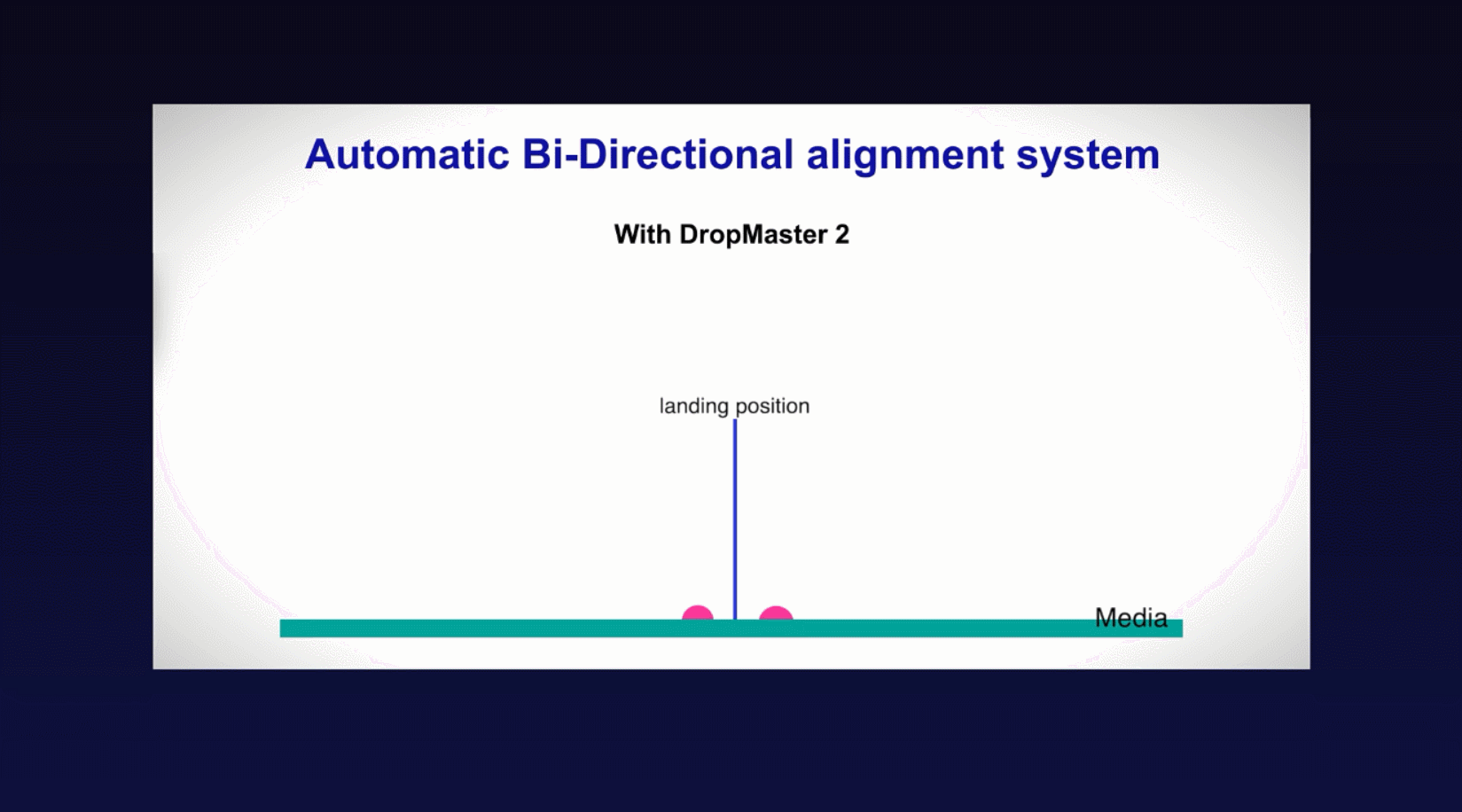 Automatic Bi-Directional alignment system

With DropMaster 2

landing position

Media